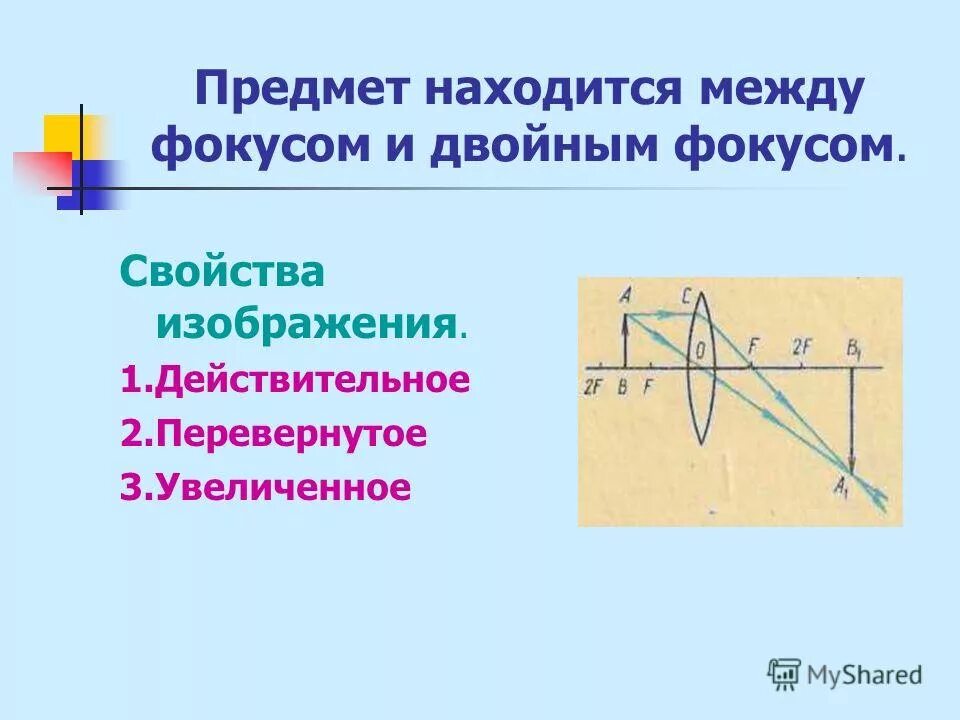 Предмет находится между фокусом и двойным фокусом.

Свойства изображения.

1.Действительное

2.Перевернутое

3.Увеличенное

A C O F 2F $B_1$ 2F B F $A_1$

MyShared